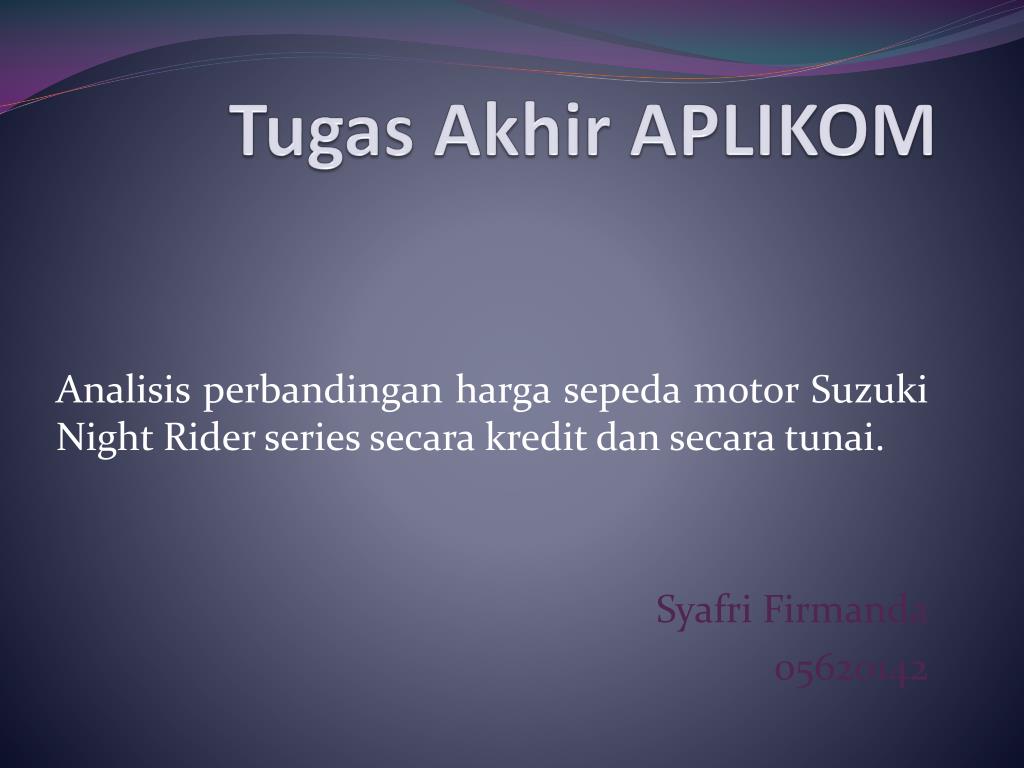 Tugas Akhir APLIKOM

Analisis perbandingan harga sepeda motor Suzuki Night Rider series secara kredit dan secara tunai.

Syafri Firmanda
05620142